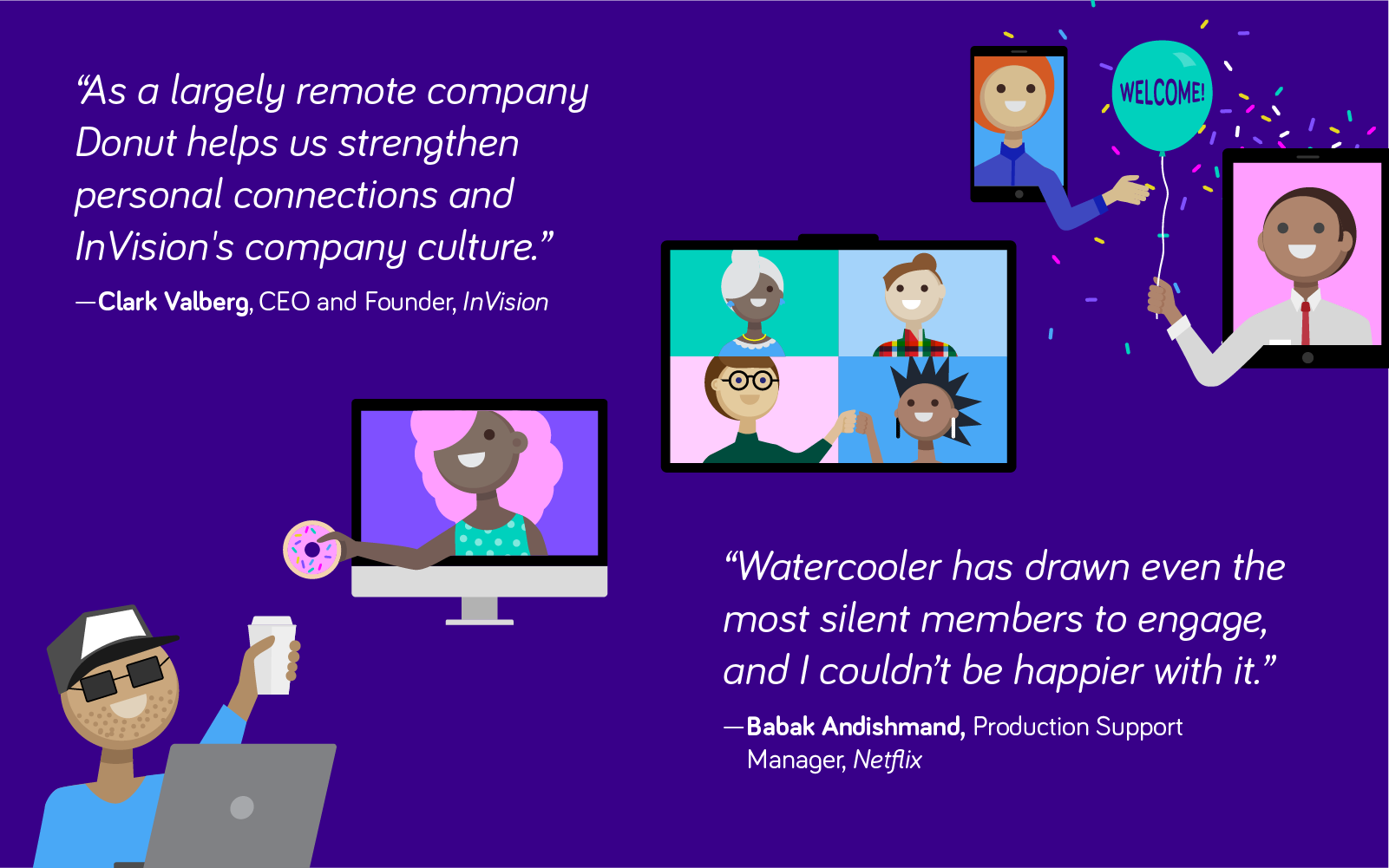 “As a largely remote company Donut helps us strengthen personal connections and InVision's company culture.”

—Clark Valberg, CEO and Founder, InVision

WELCOME!

“Watercooler has drawn even the most silent members to engage, and I couldn’t be happier with it.”

—Babak Andishmand, Production Support Manager, Netflix